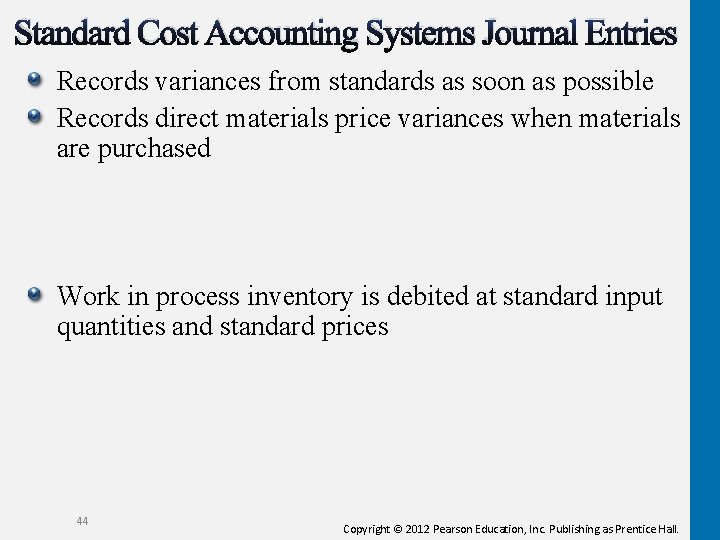 Standard Cost Accounting Systems Journal Entries

Records variances from standards as soon as possible

Records direct materials price variances when materials are purchased

Work in process inventory is debited at standard input quantities and standard prices

44

Copyright © 2012 Pearson Education, Inc. Publishing as Prentice Hall.